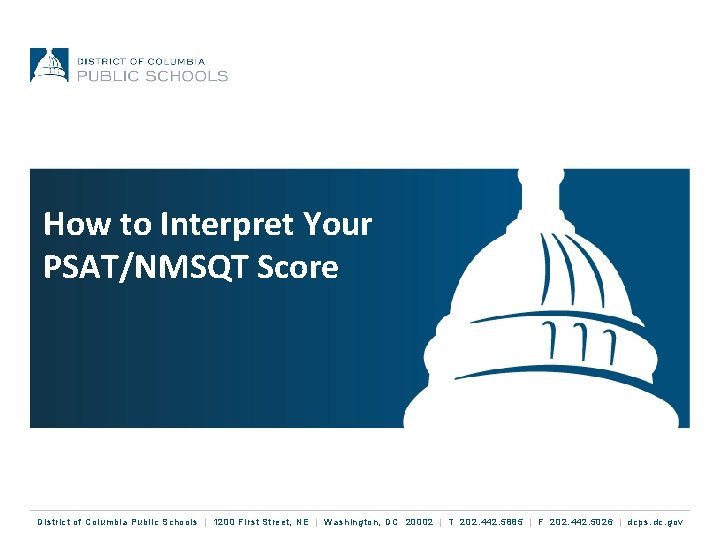 DISTRICT OF COLUMBIA
PUBLIC SCHOOLS

How to Interpret Your PSAT/NMSQT Score

District of Columbia Public Schools | 1200 First Street, NE | Washington, DC 20002 | T 202.442.5885 | F 202.442.5026 | dcps.dc.gov